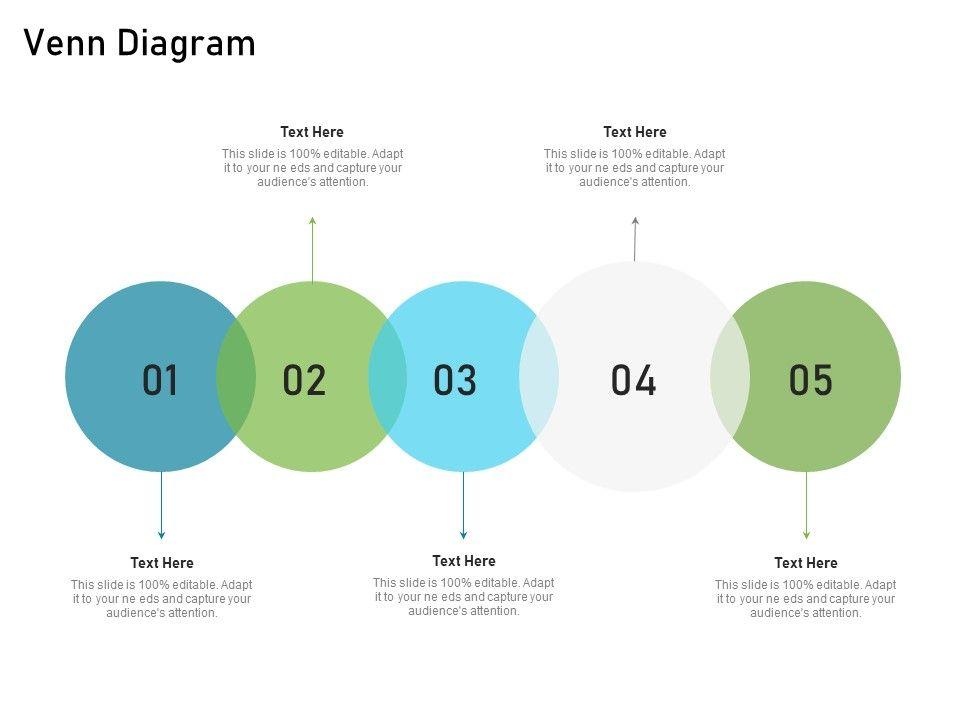 Venn Diagram

Text Here
This slide is 100% editable. Adapt it to your ne eds and capture your audience's attention.

Text Here
This slide is 100% editable. Adapt it to your ne eds and capture your audience's attention.

01

02

03

04

05

Text Here
This slide is 100% editable. Adapt it to your ne eds and capture your audience's attention.

Text Here
This slide is 100% editable. Adapt it to your ne eds and capture your audience's attention.

Text Here
This slide is 100% editable. Adapt it to your ne eds and capture your audience's attention.